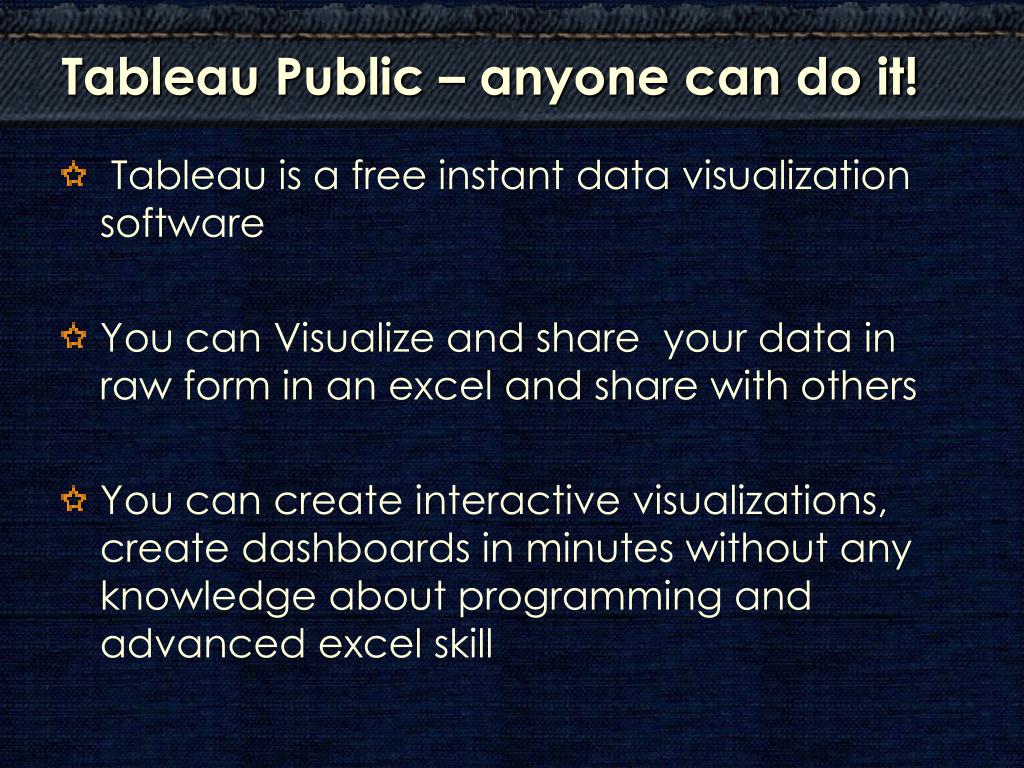 Tableau Public – anyone can do it!

Tableau is a free instant data visualization software

You can Visualize and share your data in raw form in an excel and share with others

You can create interactive visualizations, create dashboards in minutes without any knowledge about programming and advanced excel skill